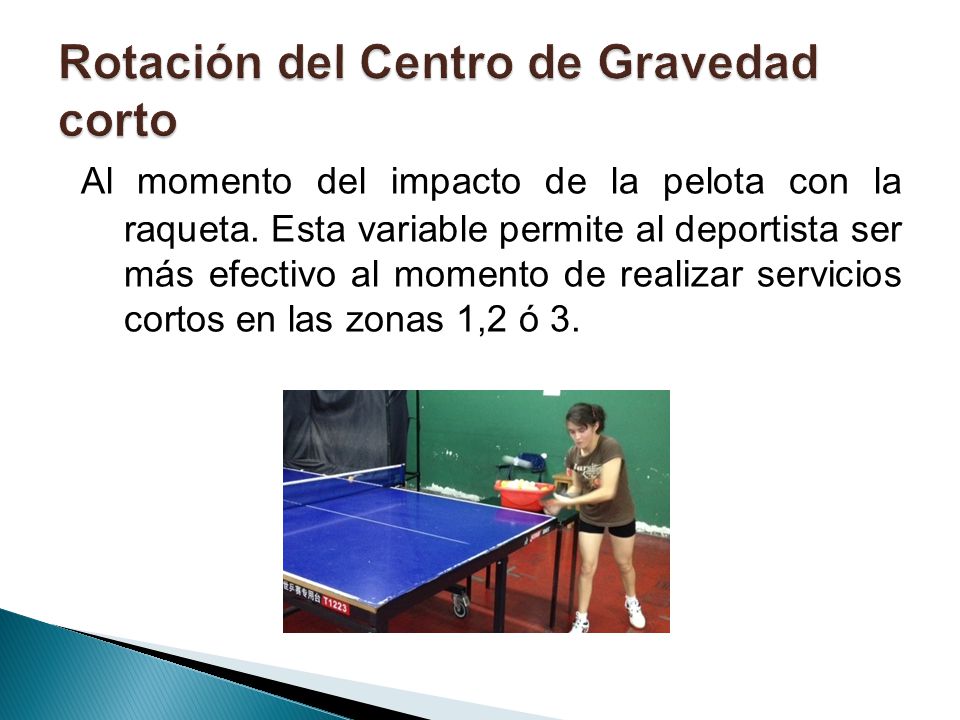 Rotación del Centro de Gravedad corto

Al momento del impacto de la pelota con la raqueta. Esta variable permite al deportista ser más efectivo al momento de realizar servicios cortos en las zonas 1,2 ó 3.

T1223